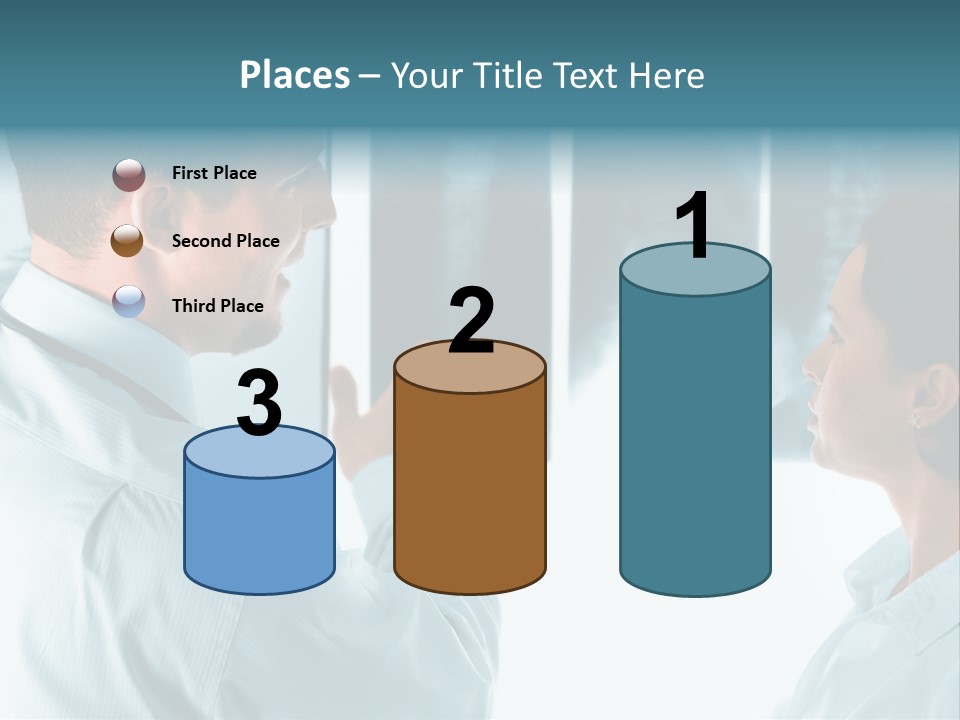 Places – Your Title Text Here

First Place

Second Place

Third Place

3

2

1